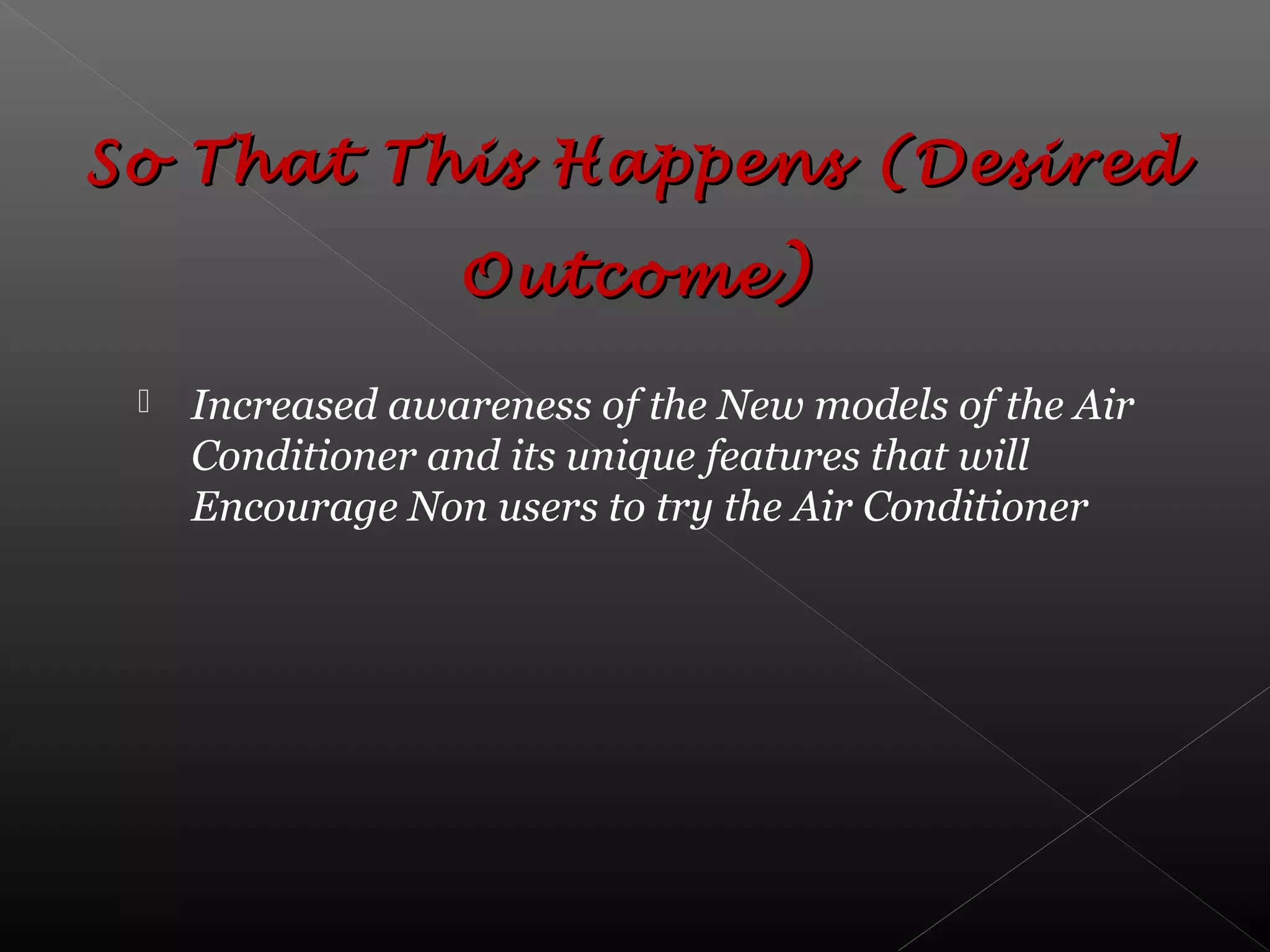 So That This Happens (Desired Outcome)

Increased awareness of the New models of the Air Conditioner and its unique features that will Encourage Non users to try the Air Conditioner